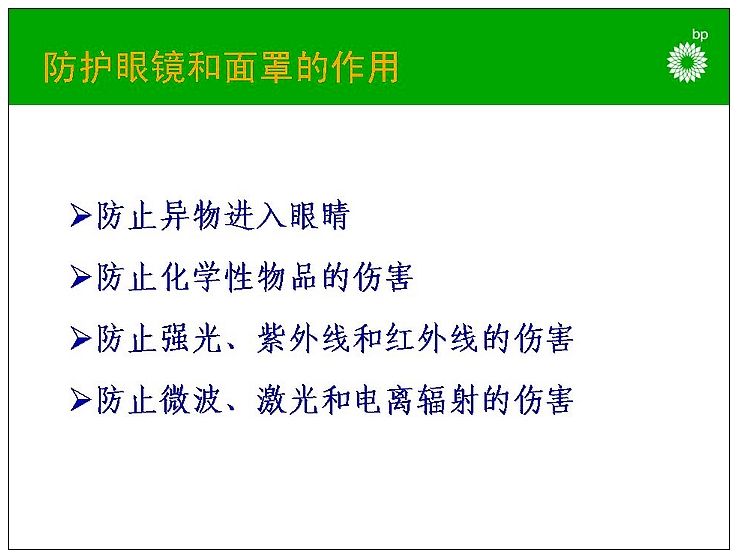 防护眼镜和面罩的作用

bp

➢防止异物进入眼睛

➢防止化学性物品的伤害

➢防止强光、紫外线和红外线的伤害

➢防止微波、激光和电离辐射的伤害